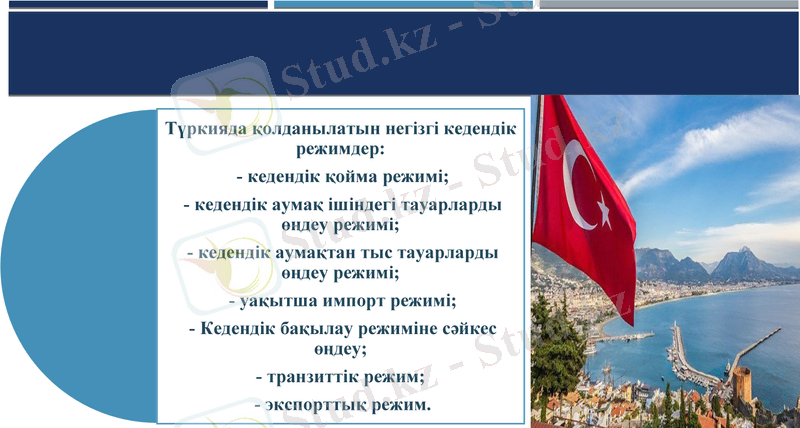 Stud.kz - Stud.kz

Түркияда қолданылатын негізгі кедендік режимдер:

- кедендік қойма режимі;

- кедендік аумақ ішіндегі тауарларды өңдеу режимі;

- кедендік аумақтан тыс тауарларды өңдеу режимі;

- уақытша импорт режимі;

- Кедендік бақылау режиміне сәйкес өңдеу;

- транзиттік режим;

- экспорттық режим.